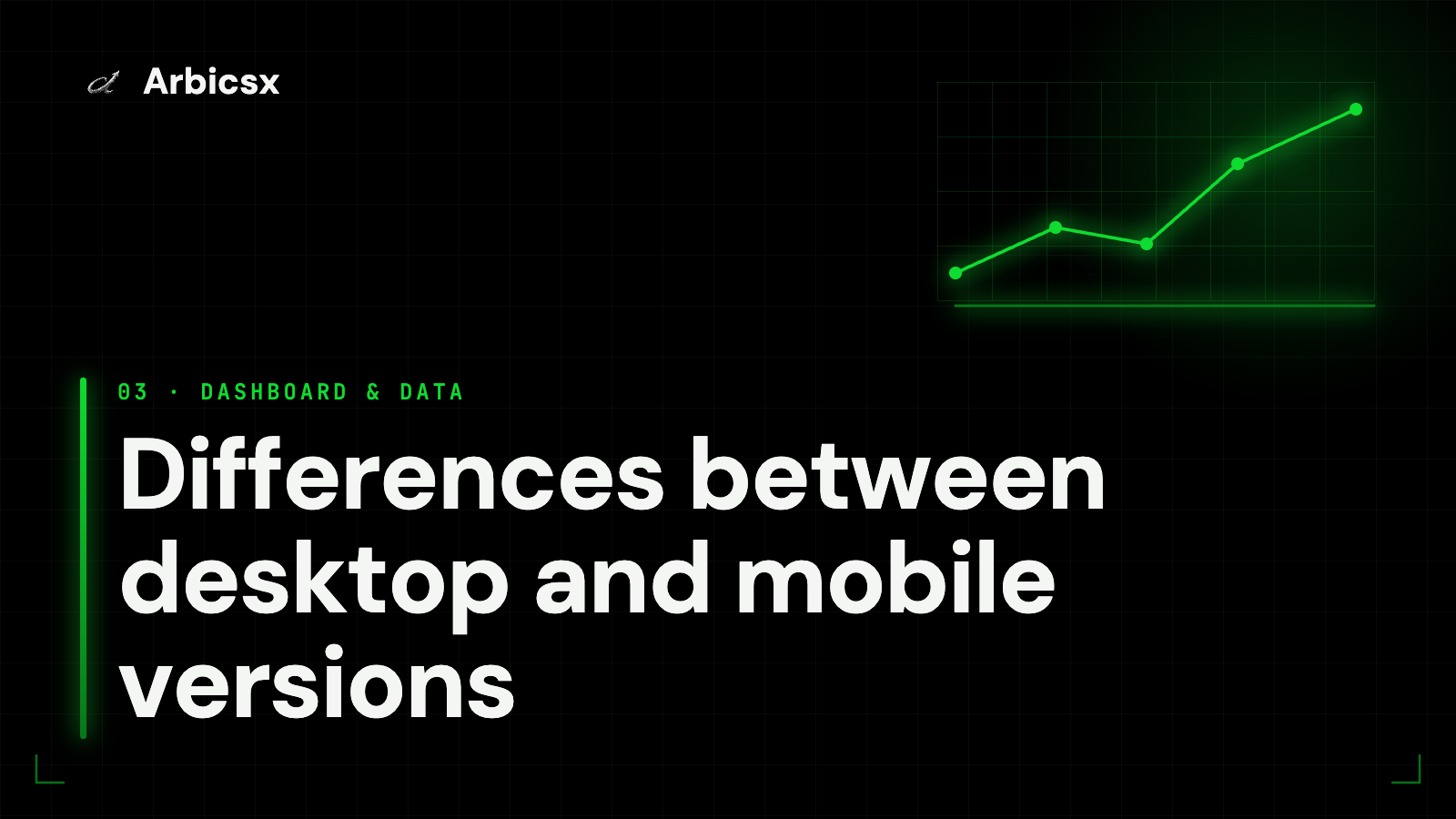 Arbicsx

03 · DASHBOARD & DATA

Differences between desktop and mobile versions